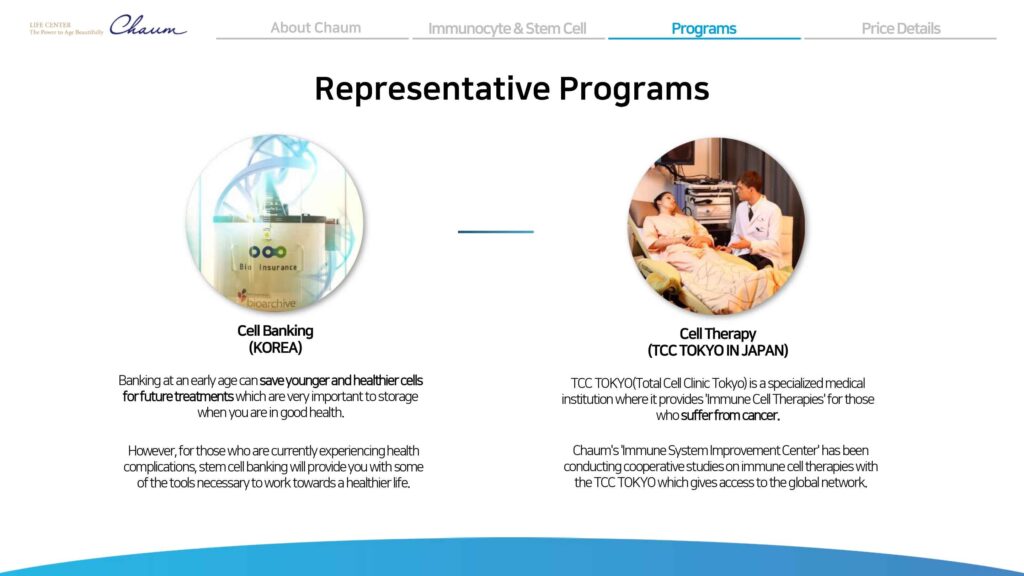 LIFE CENTER
The Power to Age Beautifully
Chaum

About Chaum
Immunocyte & Stem Cell
Programs
Price Details

Representative Programs

Bio Insurance
bioarchive

Cell Banking
(KOREA)

Banking at an early age can save younger and healthier cells for future treatments which are very important to storage when you are in good health.

However, for those who are currently experiencing health complications, stem cell banking will provide you with some of the tools necessary to work towards a healthier life.

Cell Therapy
(TCC TOKYO IN JAPAN)

TCC TOKYO(Total Cell Clinic Tokyo) is a specialized medical institution where it provides 'Immune Cell Therapies' for those who suffer from cancer.

Chaum's 'Immune System Improvement Center' has been conducting cooperative studies on immune cell therapies with the TCC TOKYO which gives access to the global network.